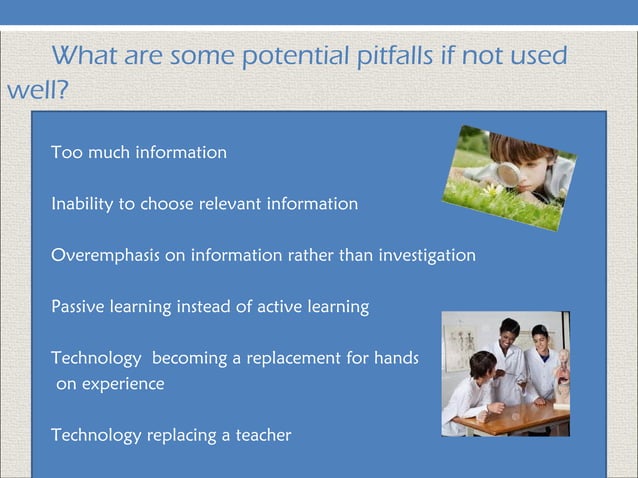 What are some potential pitfalls if not used well?

Too much information

Inability to choose relevant information

Overemphasis on information rather than investigation

Passive learning instead of active learning

Technology becoming a replacement for hands on experience

Technology replacing a teacher